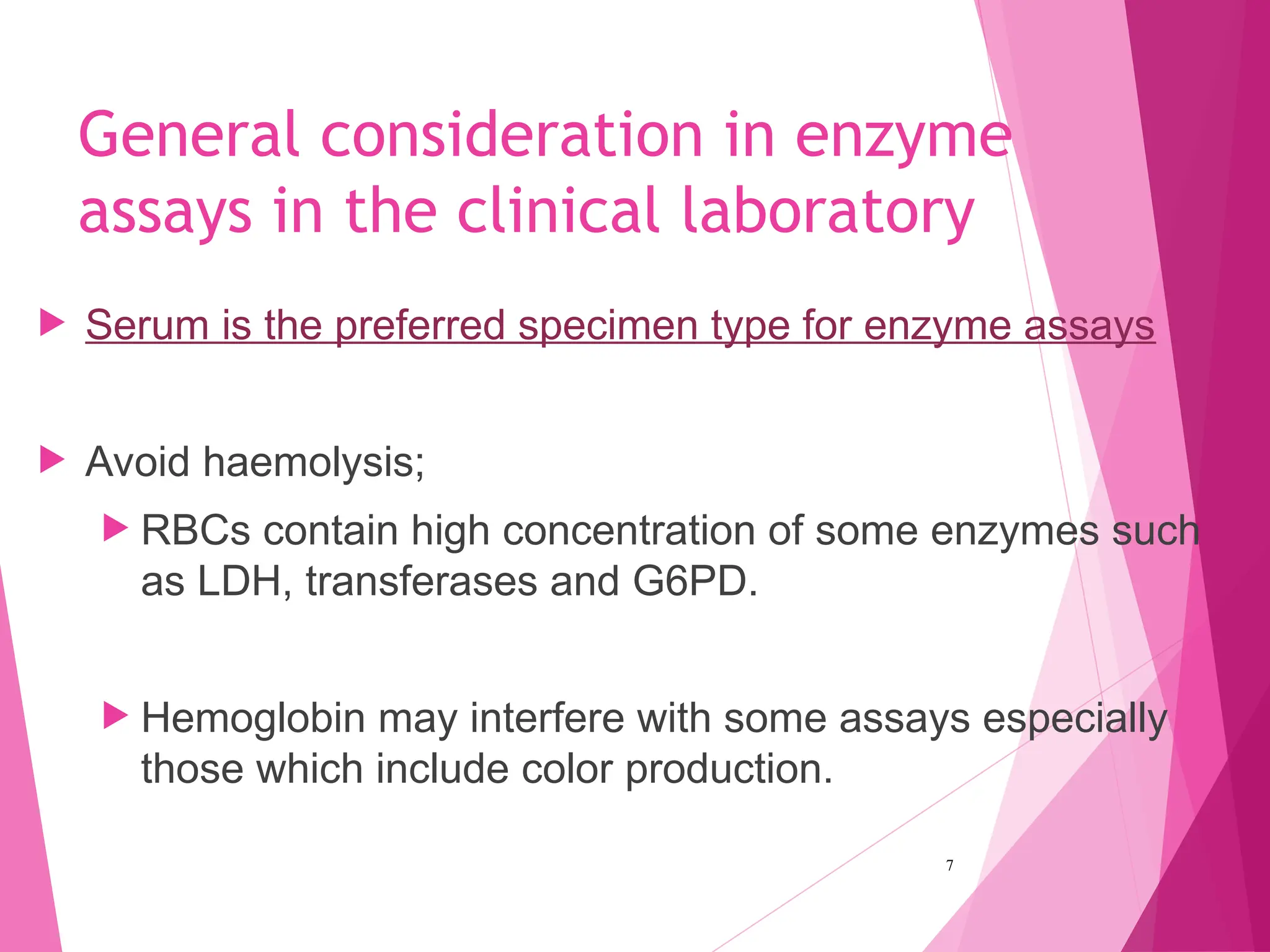 General consideration in enzyme assays in the clinical laboratory

Serum is the preferred specimen type for enzyme assays

Avoid haemolysis;

RBCs contain high concentration of some enzymes such as LDH, transferases and G6PD.

Hemoglobin may interfere with some assays especially those which include color production.

7